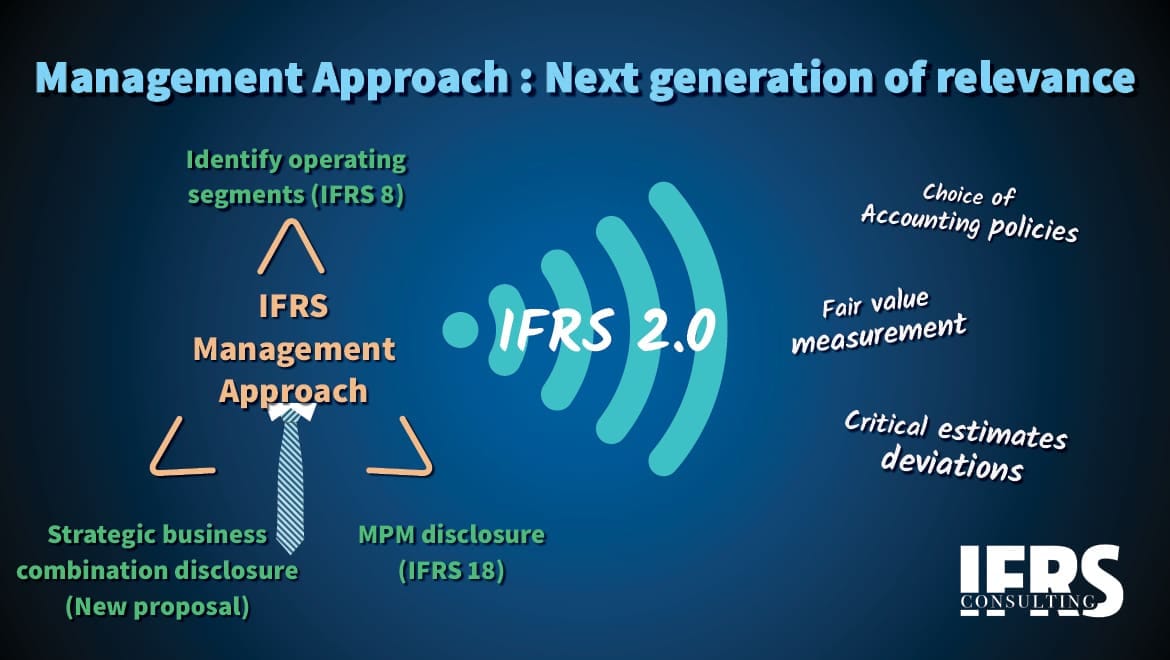 Management Approach : Next generation of relevance

Identify operating segments (IFRS 8)

IFRS Management Approach

Strategic business combination disclosure (New proposal)

MPM disclosure (IFRS 18)

IFRS 2.0

Choice of Accounting policies

Fair value measurement

Critical estimates deviations

IFRS CONSULTING